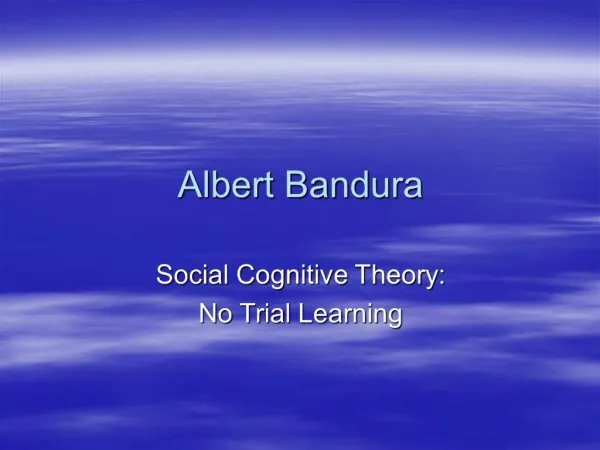 Albert Bandura

Social Cognitive Theory:
No Trial Learning